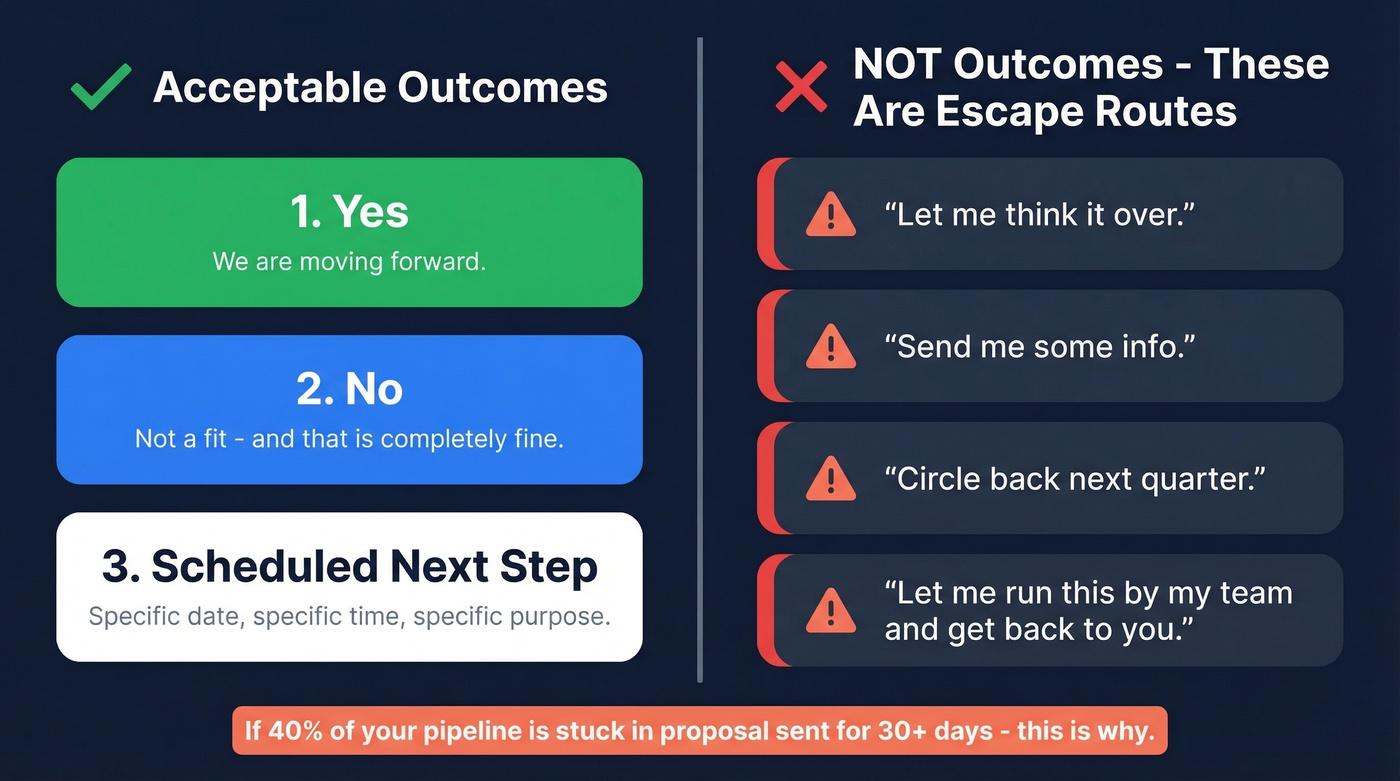 Acceptable Outcomes

1. Yes
We are moving forward.

2. No
Not a fit - and that is completely fine.

3. Scheduled Next Step
Specific date, specific time, specific purpose.

NOT Outcomes - These Are Escape Routes

“Let me think it over.”

“Send me some info.”

“Circle back next quarter.”

“Let me run this by my team and get back to you.”

If 40% of your pipeline is stuck in proposal sent for 30+ days - this is why.